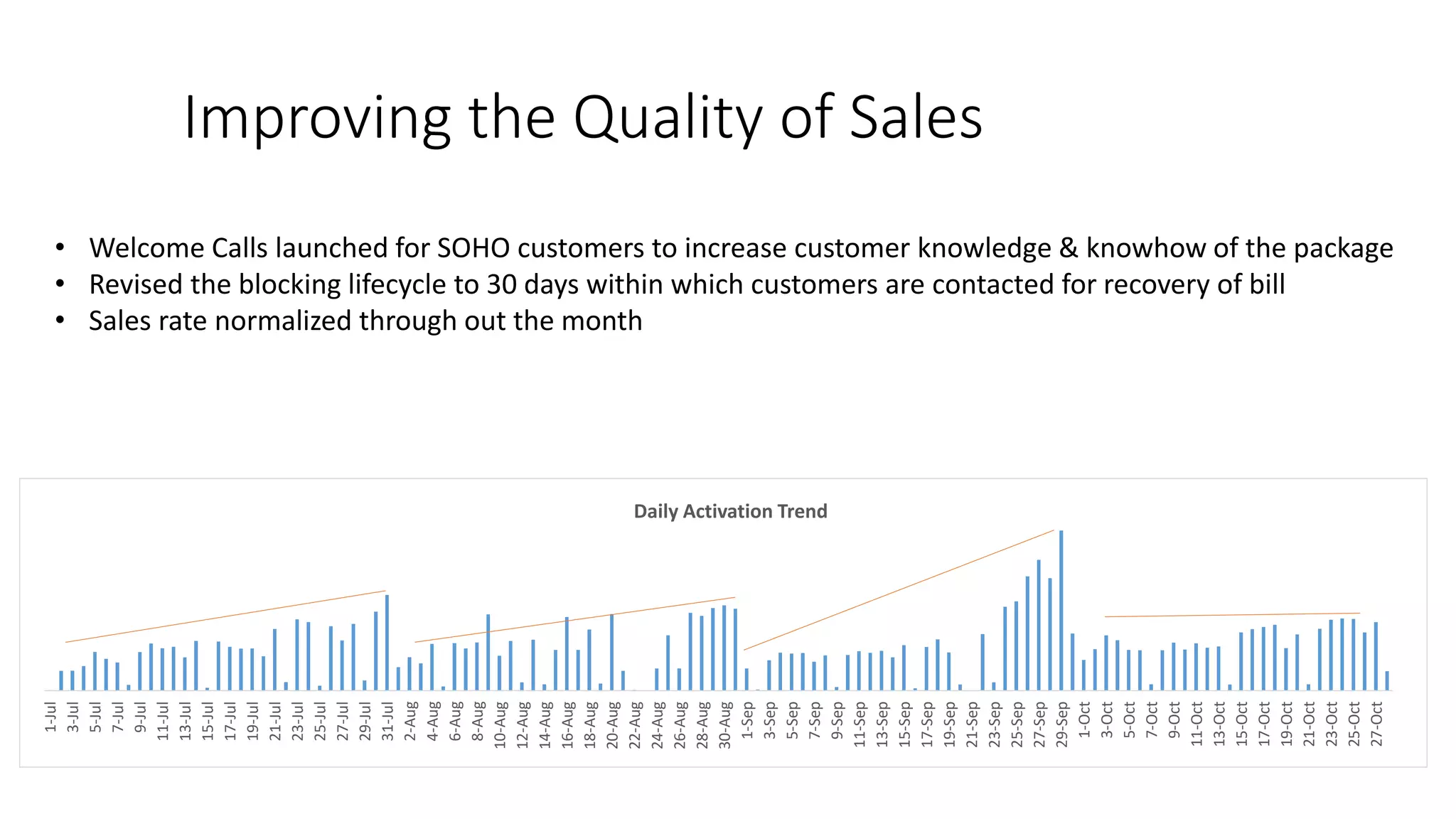 Improving the Quality of Sales

• Welcome Calls launched for SOHO customers to increase customer knowledge & knowhow of the package
• Revised the blocking lifecycle to 30 days within which customers are contacted for recovery of bill
• Sales rate normalized through out the month

Daily Activation Trend

1-Jul 3-Jul 5-Jul 7-Jul 9-Jul 11-Jul 13-Jul 15-Jul 17-Jul 19-Jul 21-Jul 23-Jul 25-Jul 27-Jul 29-Jul 31-Jul 2-Aug 4-Aug 6-Aug 8-Aug 10-Aug 12-Aug 14-Aug 16-Aug 18-Aug 20-Aug 22-Aug 24-Aug 26-Aug 28-Aug 30-Aug 1-Sep 3-Sep 5-Sep 7-Sep 9-Sep 11-Sep 13-Sep 15-Sep 17-Sep 19-Sep 21-Sep 23-Sep 25-Sep 27-Sep 29-Sep 1-Oct 3-Oct 5-Oct 7-Oct 9-Oct 11-Oct 13-Oct 15-Oct 17-Oct 19-Oct 21-Oct 23-Oct 25-Oct 27-Oct